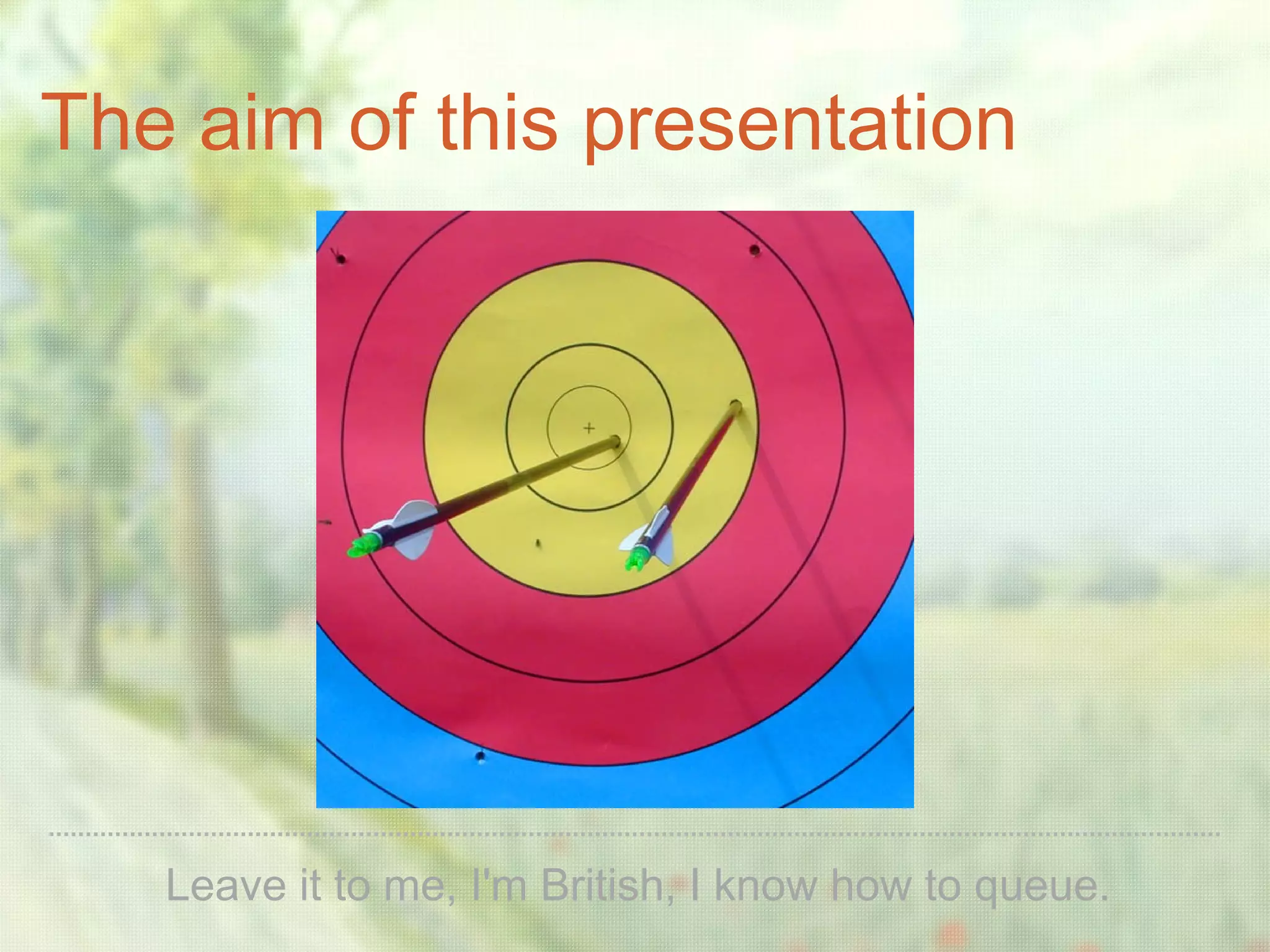 The aim of this presentation

Leave it to me, I'm British, I know how to queue.